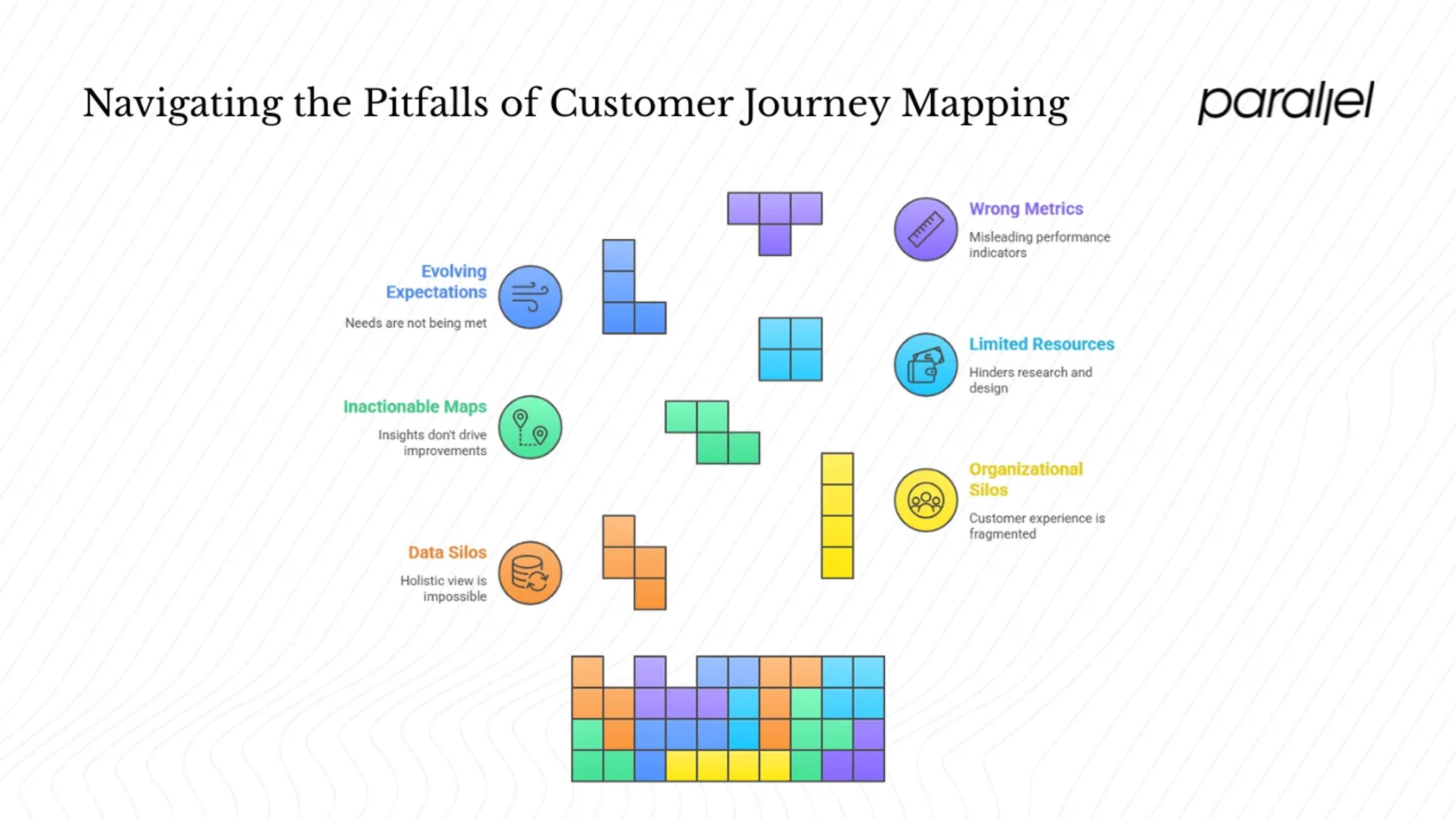 Navigating the Pitfalls of Customer Journey Mapping

parallel

Evolving Expectations

Needs are not being met

Inactionable Maps

Insights don't drive improvements

Data Silos

Holistic view is impossible

Wrong Metrics

Misleading performance indicators

Limited Resources

Hinders research and design

Organizational Silos

Customer experience is fragmented